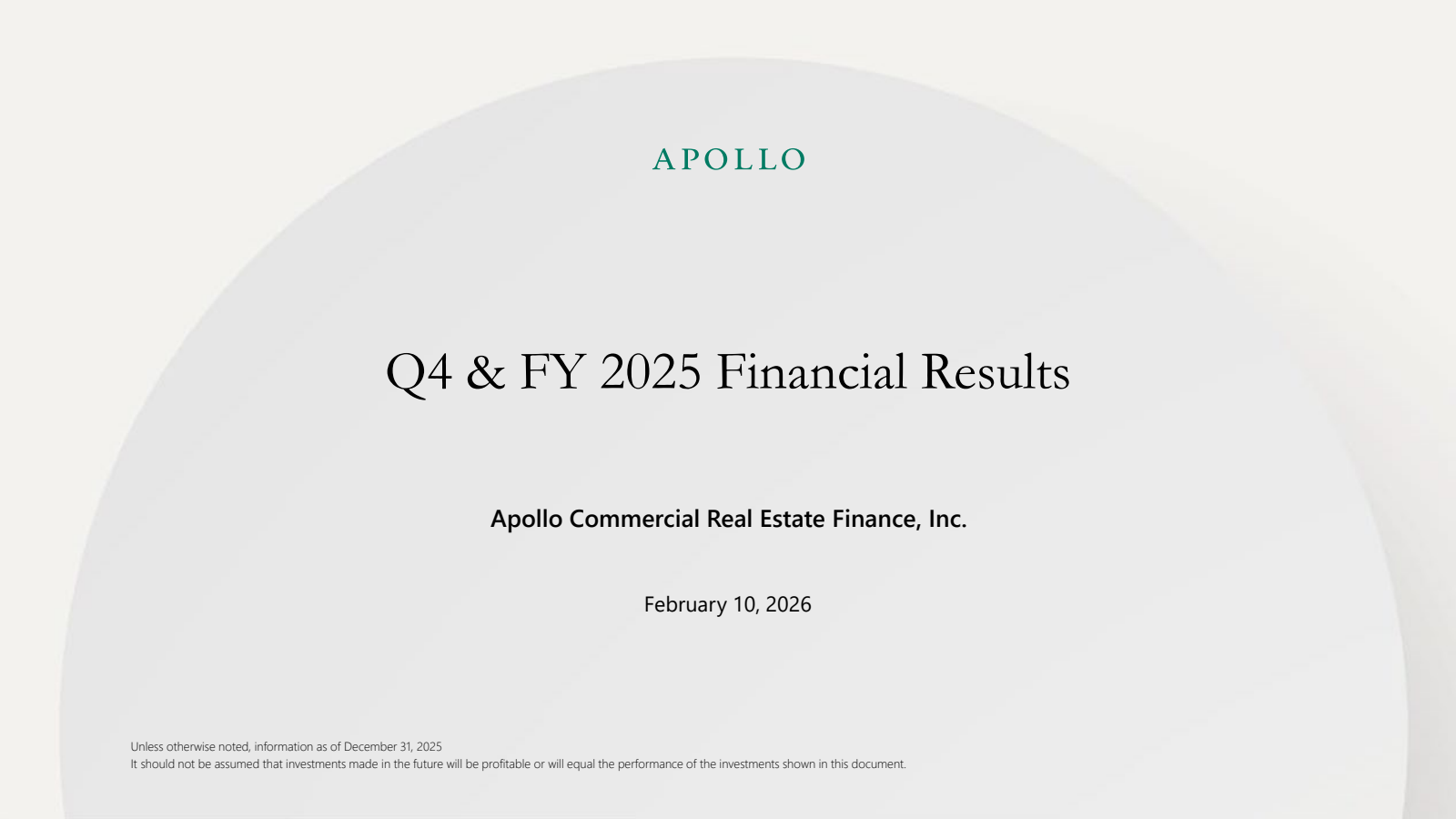 APOLLO

Q4 & FY 2025 Financial Results

Apollo Commercial Real Estate Finance, Inc.

February 10, 2026

Unless otherwise noted, information as of December 31, 2025
It should not be assumed that investments made in the future will be profitable or will equal the performance of the investments shown in this document.